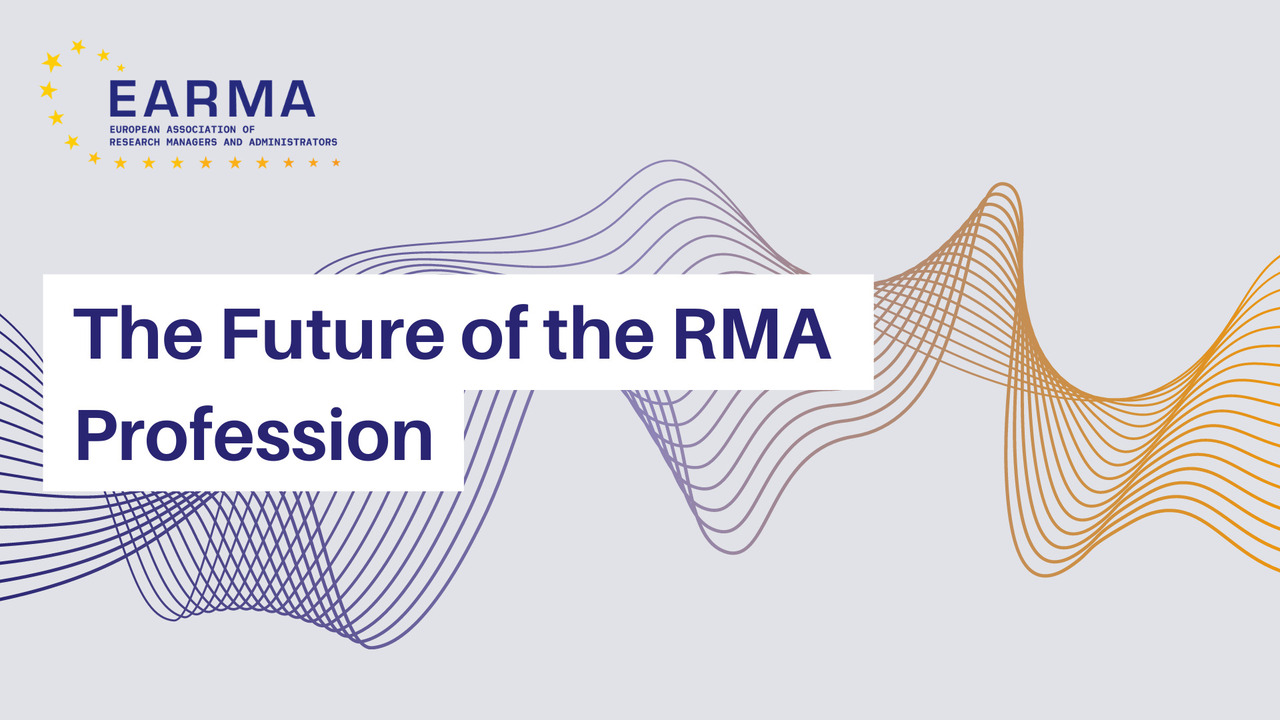 EARMA
EUROPEAN ASSOCIATION OF RESEARCH MANAGERS AND ADMINISTRATORS

The Future of the RMA Profession